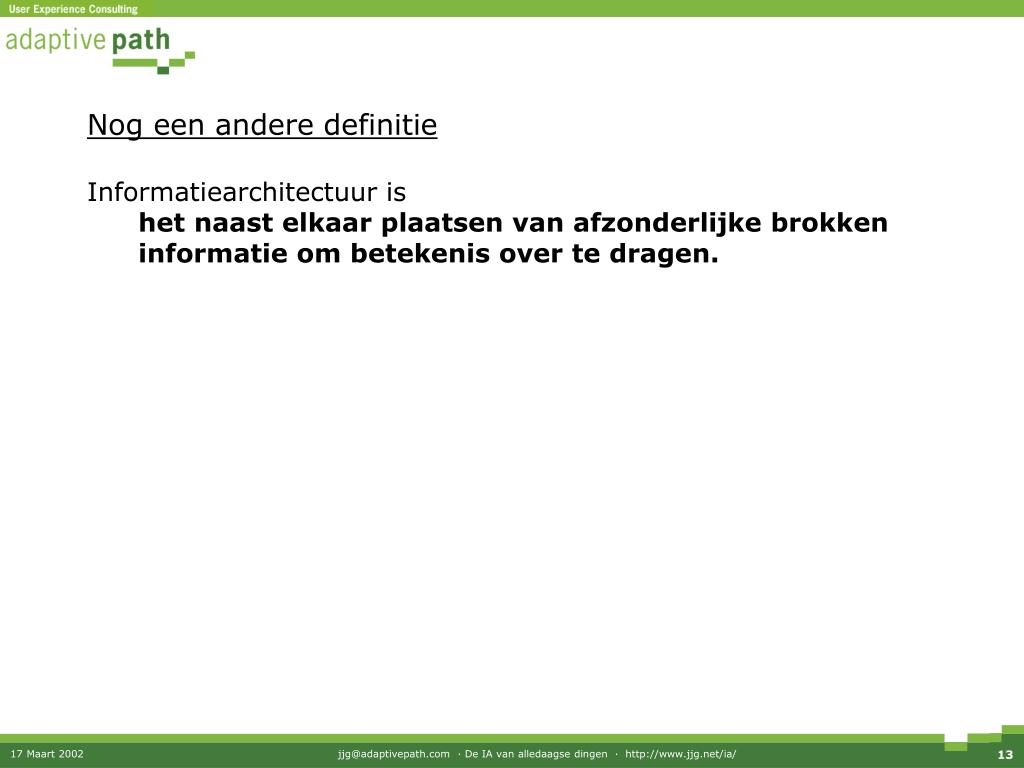 User Experience Consulting

adaptive path

Nog een andere definitie

Informatiearchitectuur is

het naast elkaar plaatsen van afzonderlijke brokken informatie om betekenis over te dragen.

17 Maart 2002

jjg@adaptivepath.com · De IA van alledaagse dingen · http://www.jjg.net/ia/

13